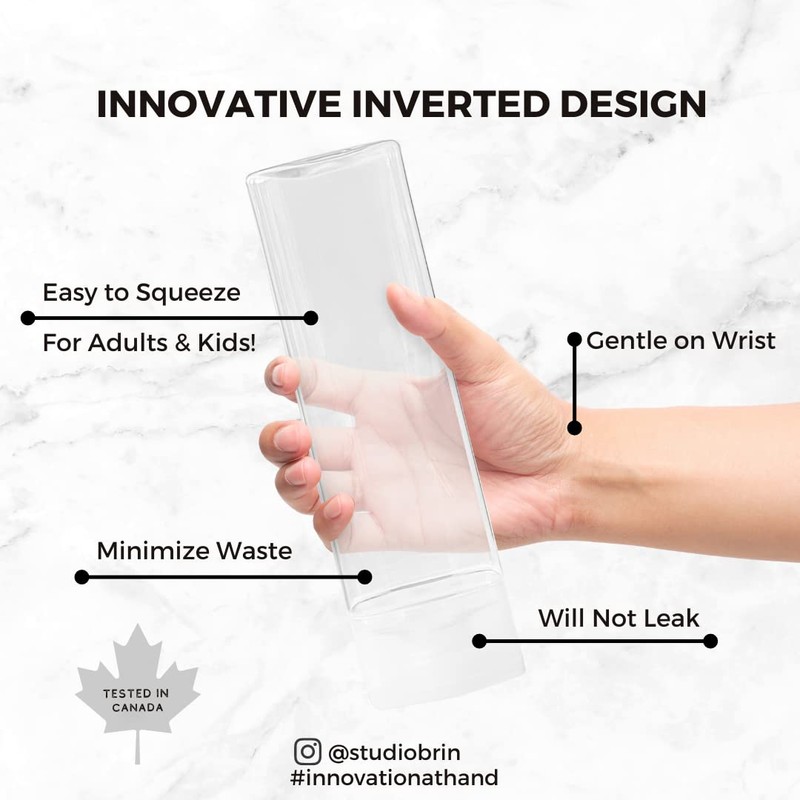 INNOVATIVE INVERTED DESIGN

Easy to Squeeze

For Adults & Kids!

Gentle on Wrist

Minimize Waste

Will Not Leak

TESTED IN CANADA

@studiobrin
#innovationathand